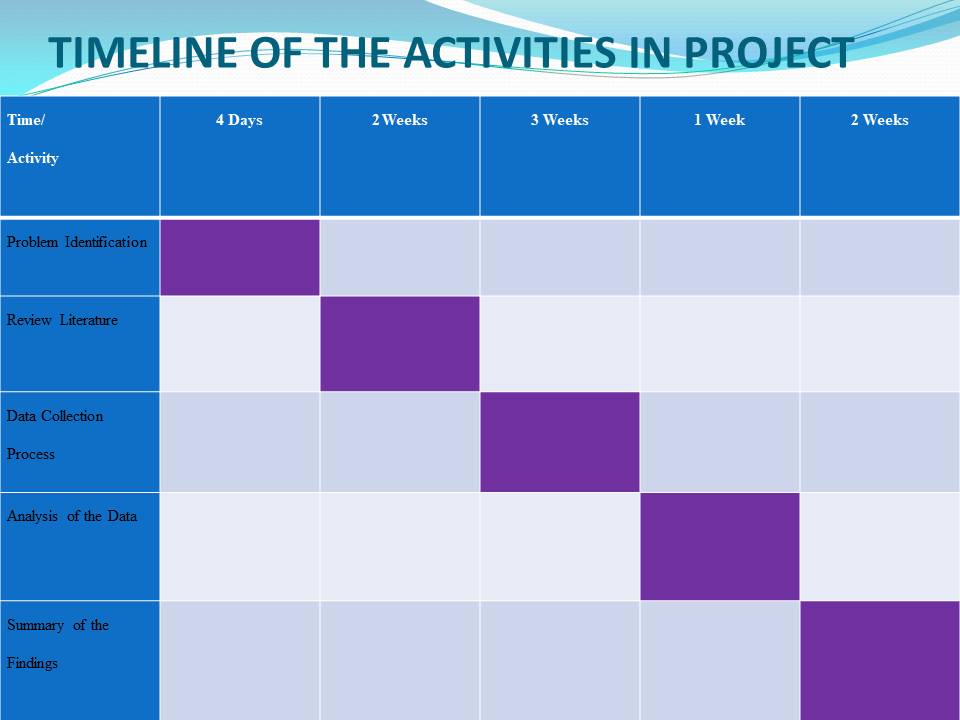 TIMELINE OF THE ACTIVITIES IN PROJECT

| Time/ Activity | 4 Days | 2 Weeks | 3 Weeks | 1 Week | 2 Weeks |
|---|---|---|---|---|---|
| Problem Identification | | | | | |
| Review Literature | | | | | |
| Data Collection Process | | | | | |
| Analysis of the Data | | | | | |
| Summary of the Findings | | | | | |